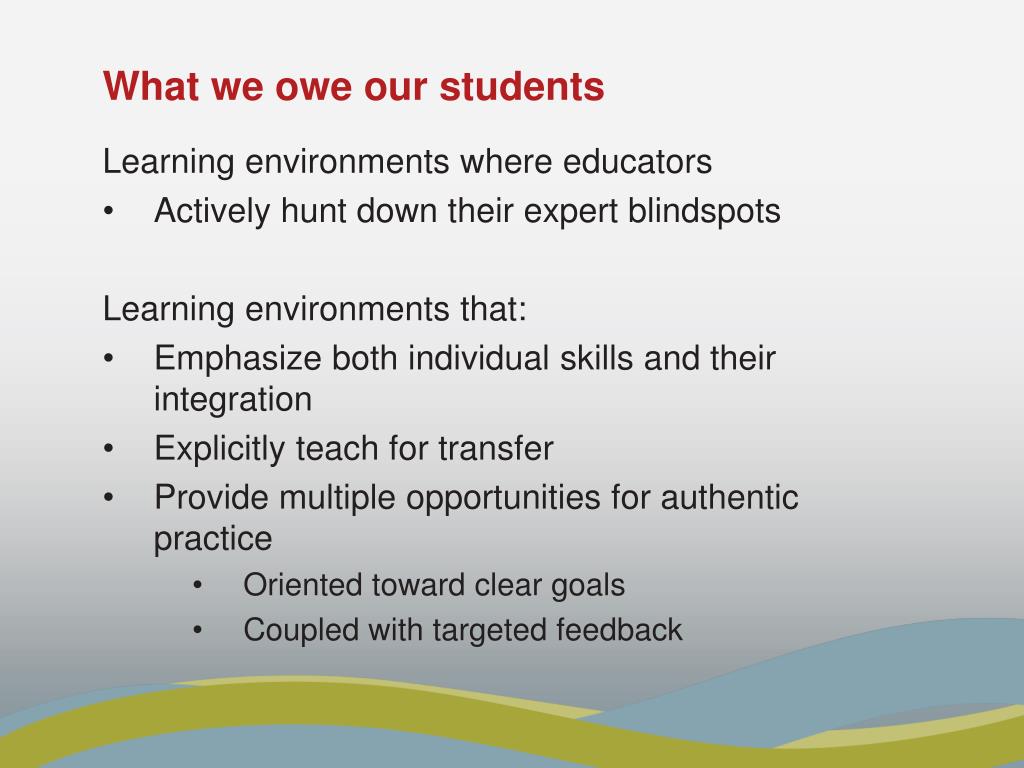 What we owe our students

Learning environments where educators
• Actively hunt down their expert blindspots

Learning environments that:
• Emphasize both individual skills and their integration
• Explicitly teach for transfer
• Provide multiple opportunities for authentic practice
  • Oriented toward clear goals
  • Coupled with targeted feedback